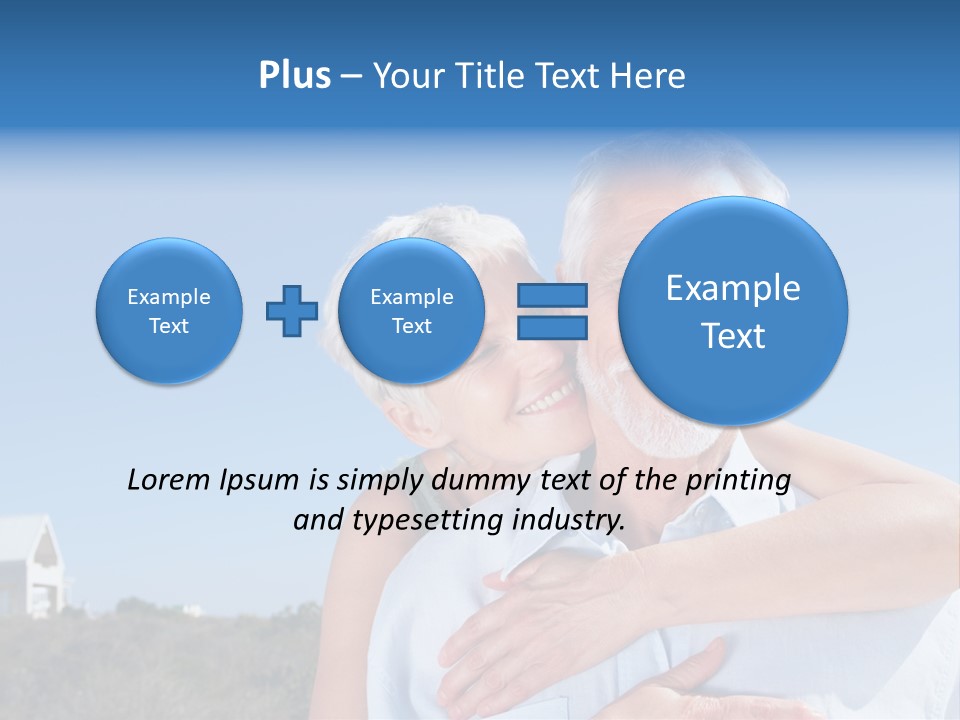 Plus – Your Title Text Here

Example Text

Example Text

Example Text

Lorem Ipsum is simply dummy text of the printing and typesetting industry.